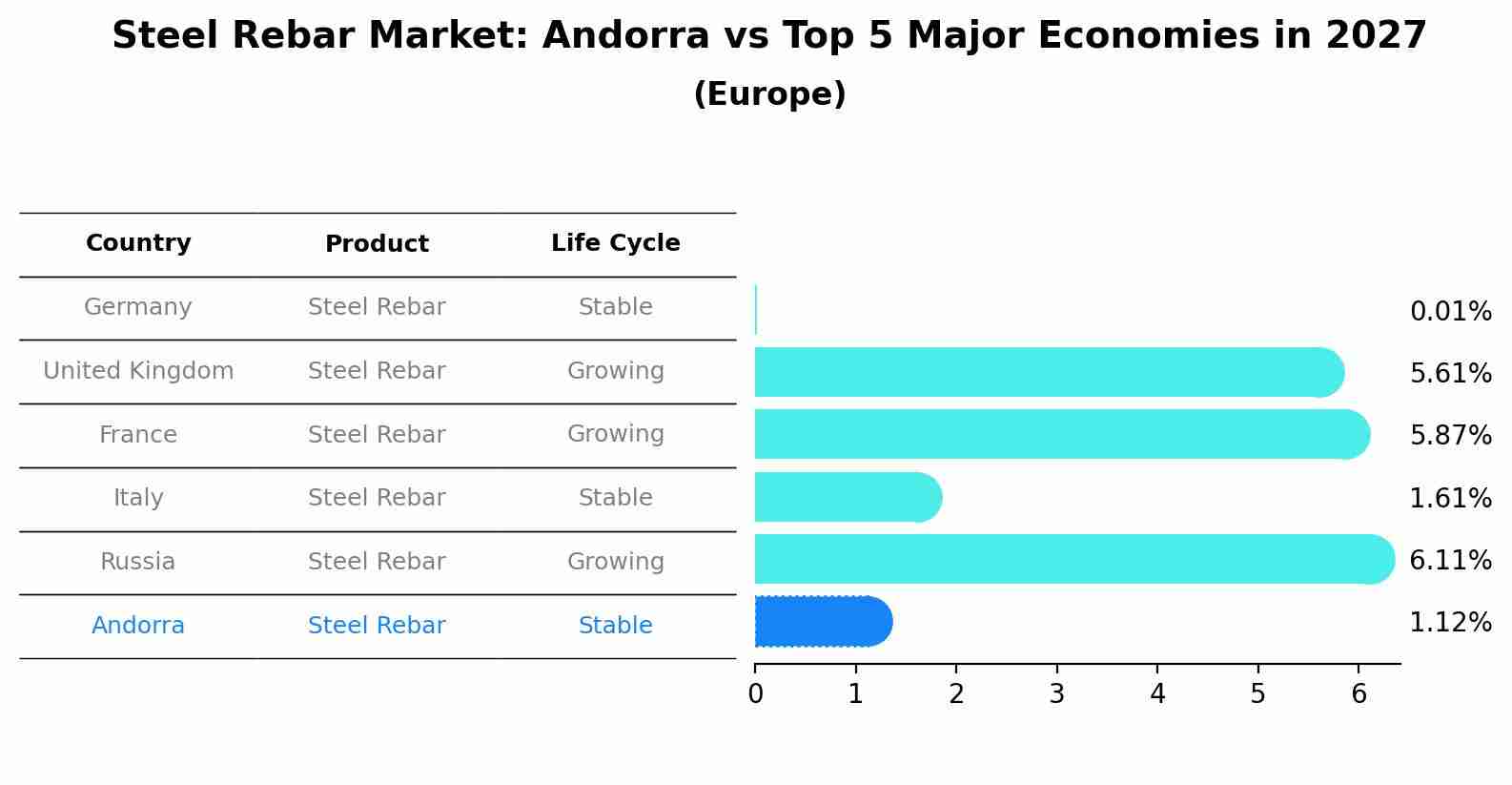 Steel Rebar Market: Andorra vs Top 5 Major Economies in 2027
(Europe)

| Country | Product | Life Cycle |
|---|---|---|
| Germany | Steel Rebar | Stable |
| United Kingdom | Steel Rebar | Growing |
| France | Steel Rebar | Growing |
| Italy | Steel Rebar | Stable |
| Russia | Steel Rebar | Growing |
| Andorra | Steel Rebar | Stable |

0.01%
5.61%
5.87%
1.61%
6.11%
1.12%

0 1 2 3 4 5 6